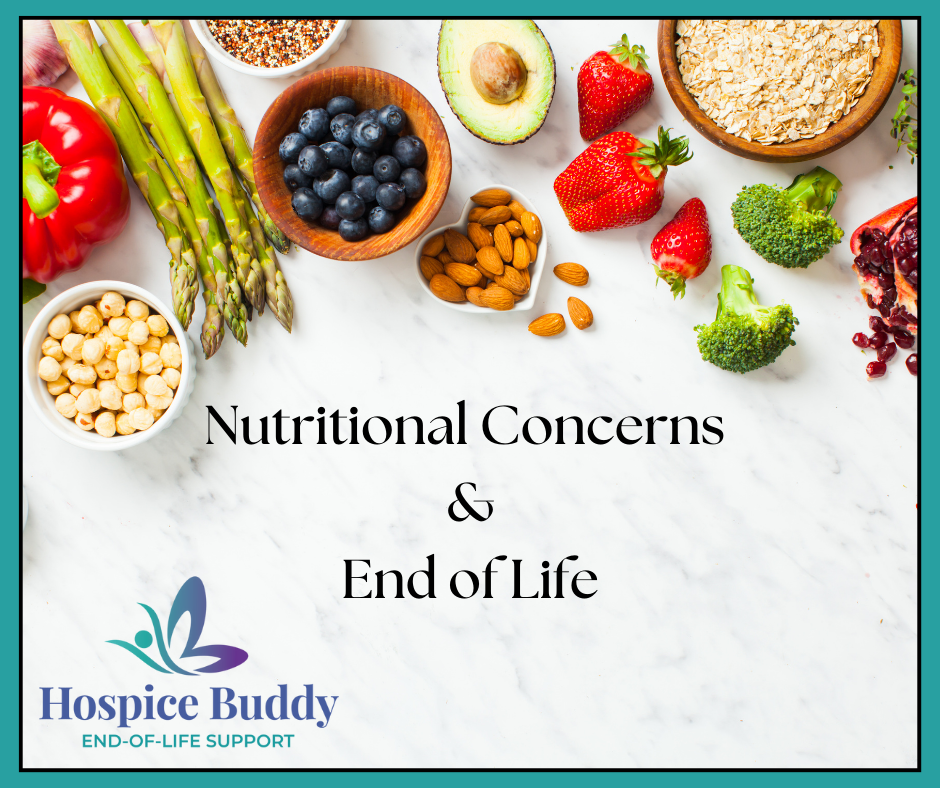 Nutritional Concerns
&
End of Life

Hospice Buddy
END-OF-LIFE SUPPORT